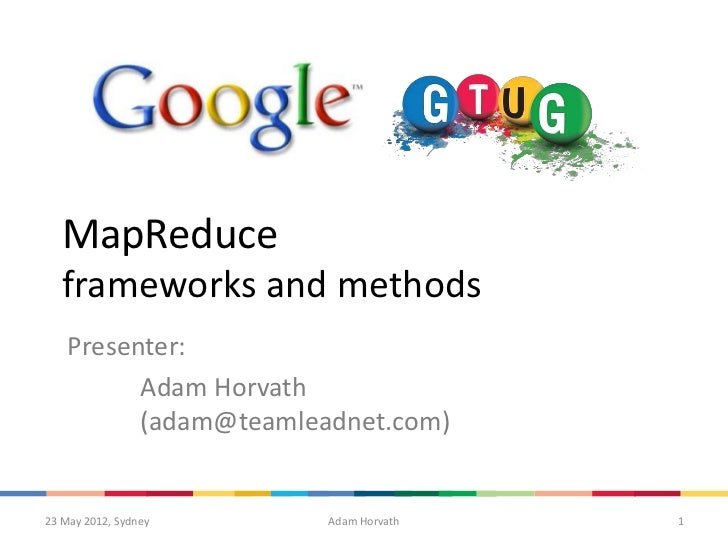 Google™ GTUG

MapReduce
frameworks and methods

Presenter:

Adam Horvath
(adam@teamleadnet.com)

23 May 2012, Sydney
Adam Horvath
1